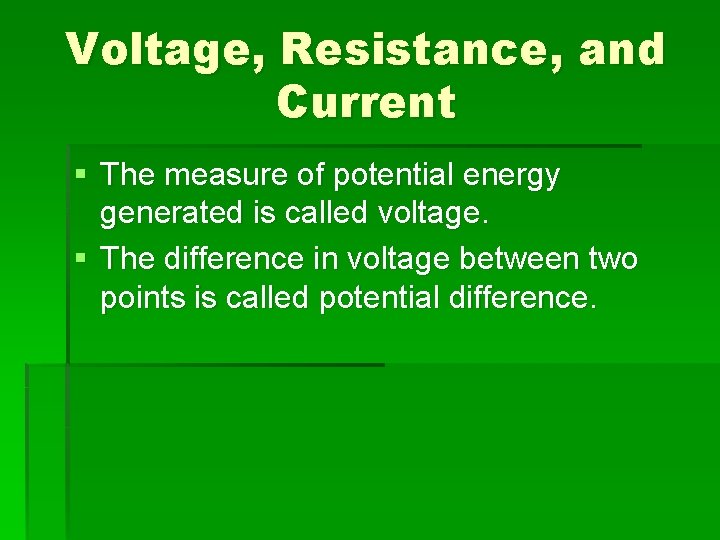 Voltage, Resistance, and Current

▪ The measure of potential energy generated is called voltage.

▪ The difference in voltage between two points is called potential difference.